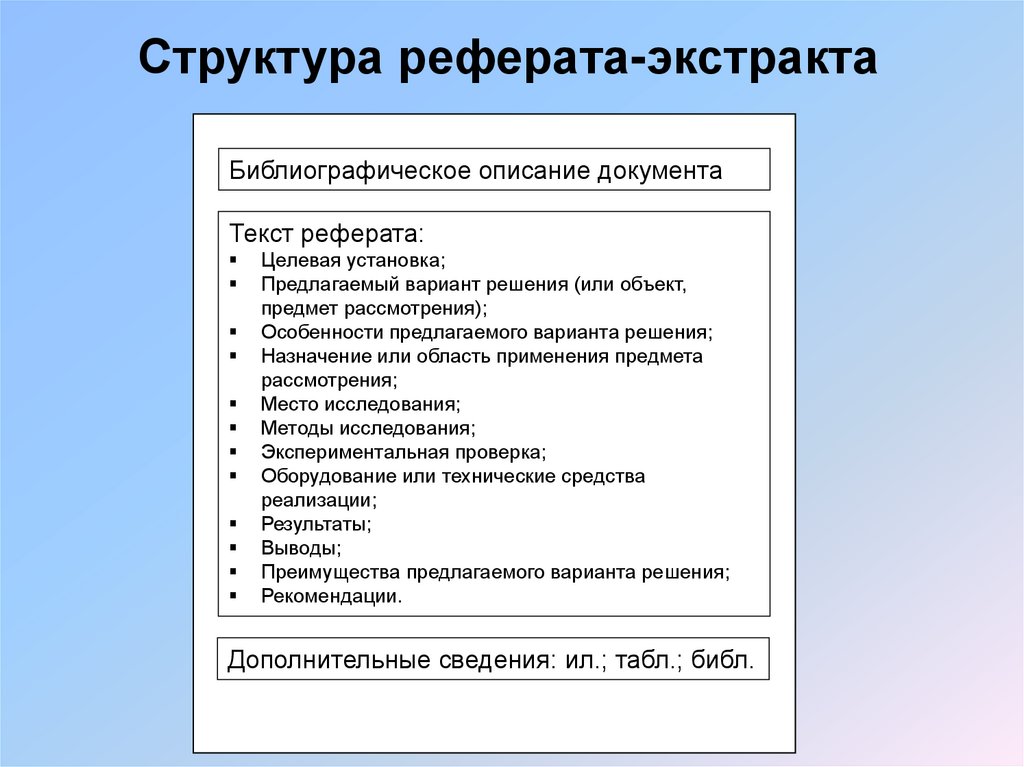 Структура реферата-экстракта

Библиографическое описание документа

Текст реферата:
▪ Целевая установка;
▪ Предлагаемый вариант решения (или объект, предмет рассмотрения);
▪ Особенности предлагаемого варианта решения;
▪ Назначение или область применения предмета рассмотрения;
▪ Место исследования;
▪ Методы исследования;
▪ Экспериментальная проверка;
▪ Оборудование или технические средства реализации;
▪ Результаты;
▪ Выводы;
▪ Преимущества предлагаемого варианта решения;
▪ Рекомендации.

Дополнительные сведения: ил.; табл.; библ.